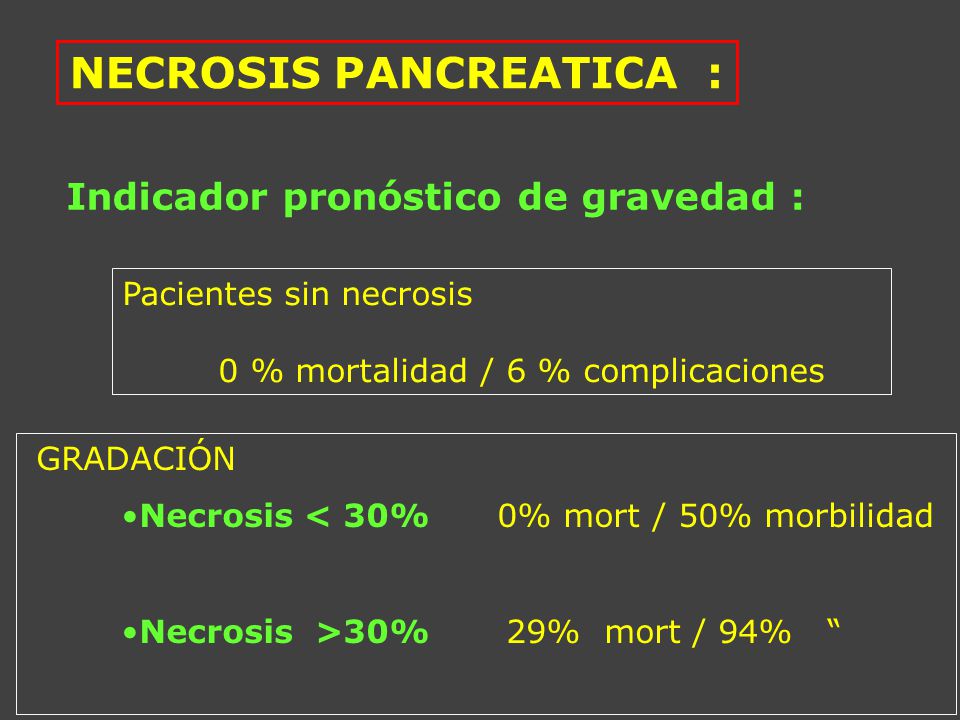 NECROSIS PANCREATICA :

Indicador pronóstico de gravedad :

Pacientes sin necrosis

0 % mortalidad / 6 % complicaciones

GRADACIÓN

•Necrosis < 30%  0% mort / 50% morbilidad

•Necrosis >30%  29% mort / 94% “